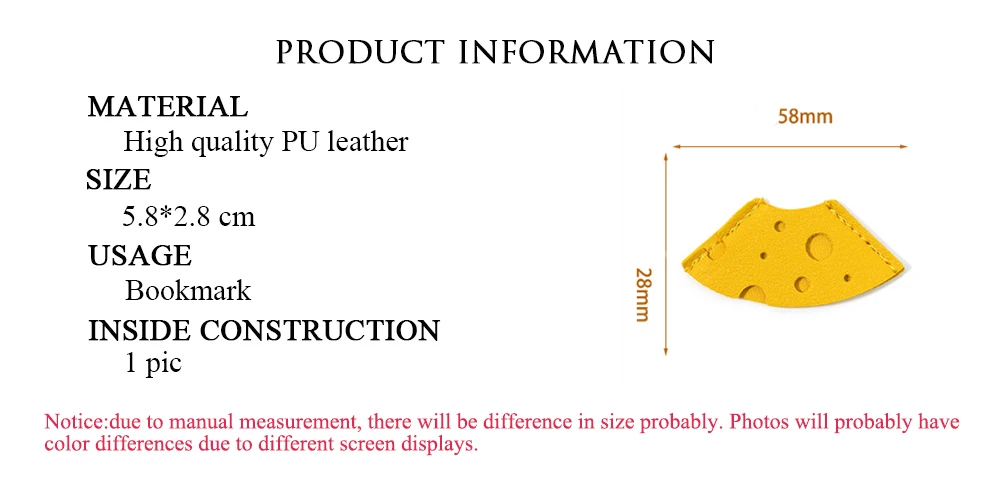 PRODUCT INFORMATION

MATERIAL
High quality PU leather

SIZE
5.8*2.8 cm

USAGE
Bookmark

INSIDE CONSTRUCTION
1 pic

58mm

28mm

Notice:due to manual measurement, there will be difference in size probably. Photos will probably have color differences due to different screen displays.